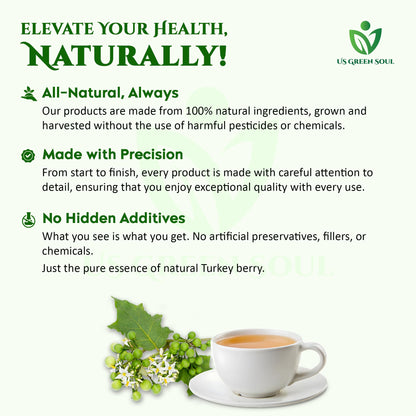 ELEVATE YOUR HEALTH, NATURALLY!

US GREEN SOUL

All-Natural, Always
Our products are made from 100% natural ingredients, grown and harvested without the use of harmful pesticides or chemicals.

Made with Precision
From start to finish, every product is made with careful attention to detail, ensuring that you enjoy exceptional quality with every use.

No Hidden Additives
What you see is what you get. No artificial preservatives, fillers, or chemicals.
Just the pure essence of natural Turkey berry.

US GREEN SOUL